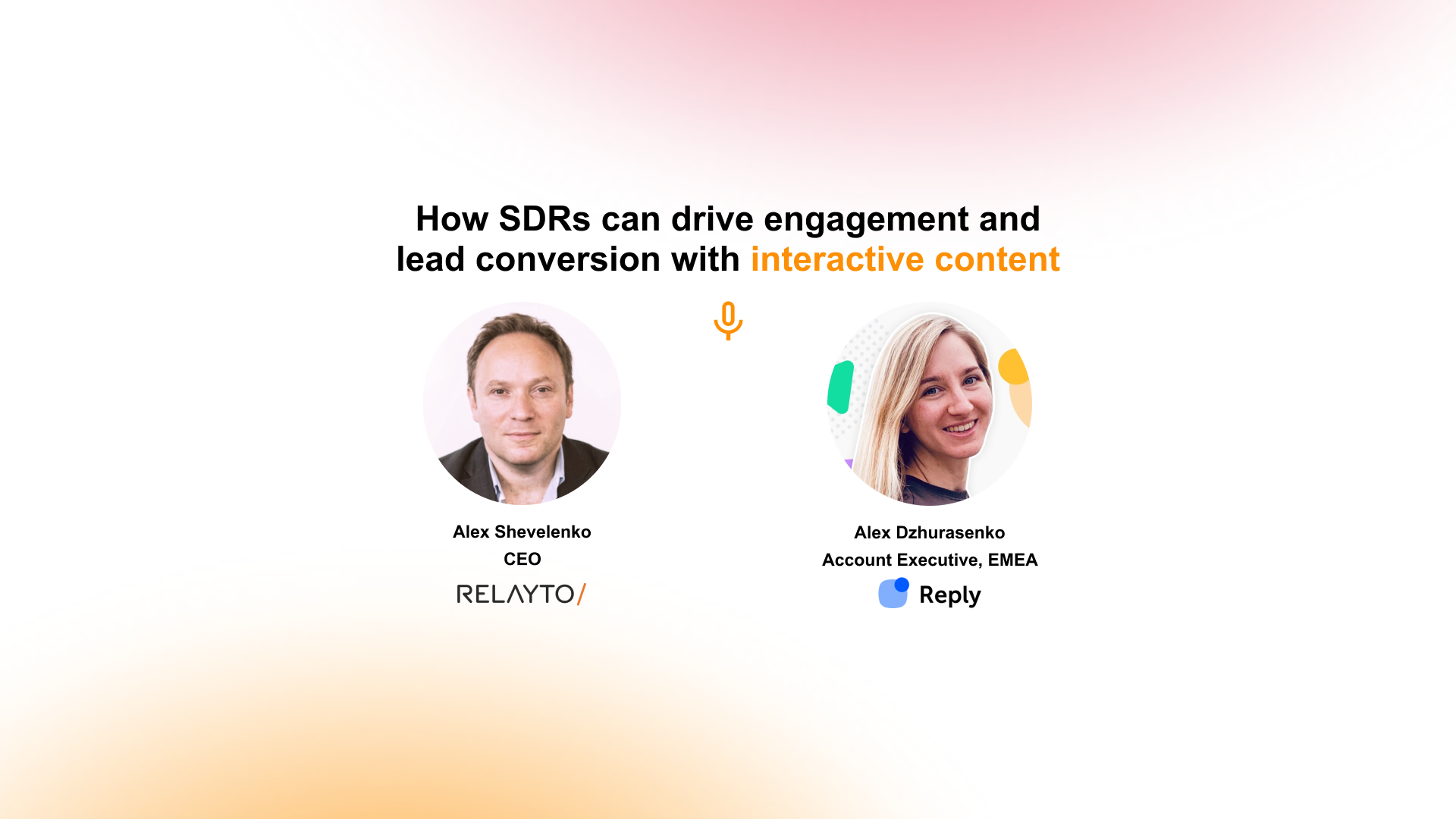 How SDRs can drive engagement and lead conversion with interactive content

Alex Shevelenko
CEO
RELAYTO/

Alex Dzhurasenko
Account Executive, EMEA
Reply